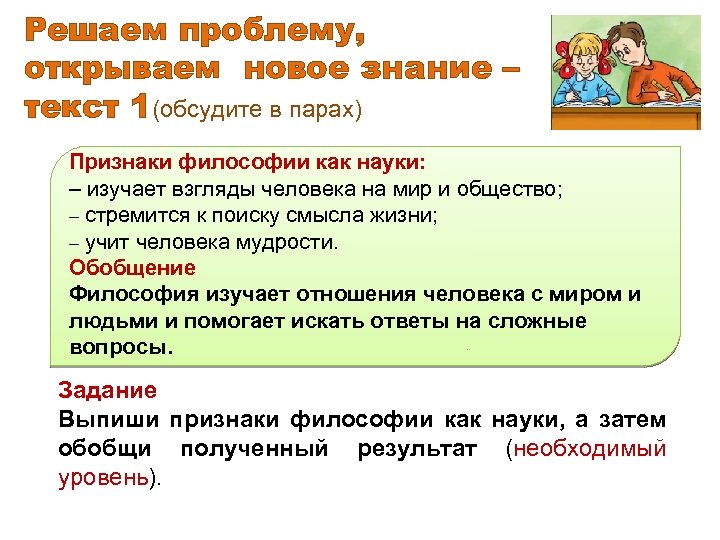 Решаем проблему, открываем новое знание – текст 1 (обсудите в парах)

Признаки философии как науки:
– изучает взгляды человека на мир и общество;
– стремится к поиску смысла жизни;
– учит человека мудрости.
Обобщение
Философия изучает отношения человека с миром и людьми и помогает искать ответы на сложные вопросы.

Задание
Выпиши признаки философии как науки, а затем обобщи полученный результат (необходимый уровень).